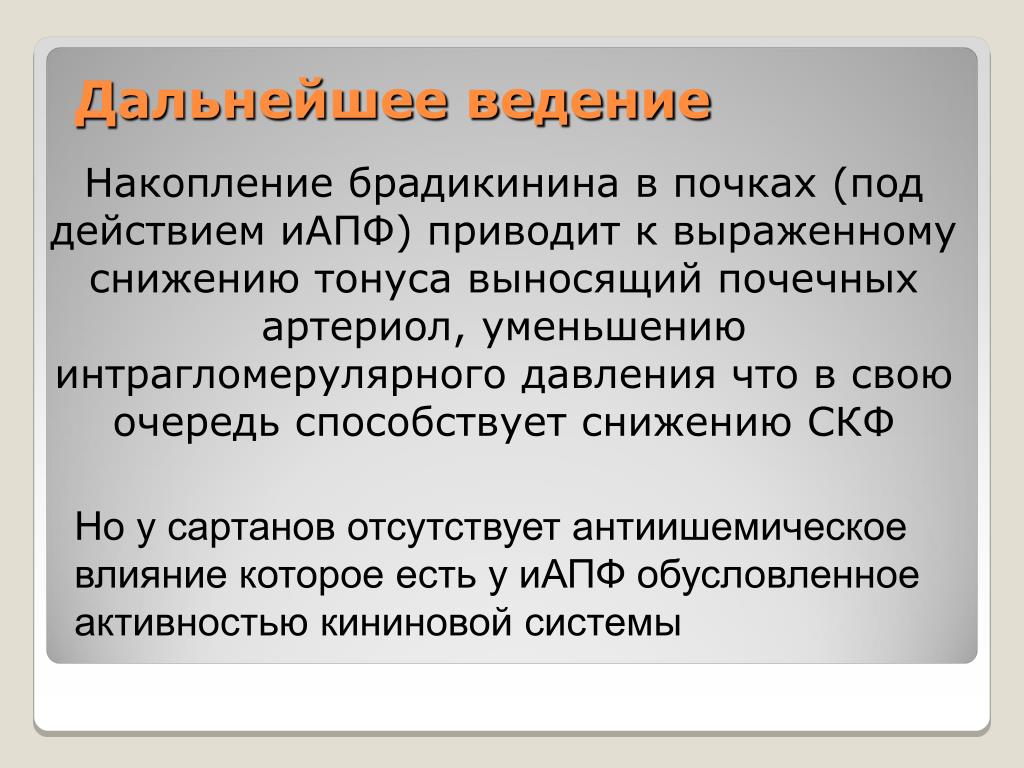 Дальнейшее ведение

Накопление брадикинина в почках (под действием иАПФ) приводит к выраженному снижению тонуса выносящий почечных артериол, уменьшению интрагломерулярного давления что в свою очередь способствует снижению СКФ

Но у сартанов отсутствует антиишемическое влияние которое есть у иАПФ обусловленное активностью кининовой системы